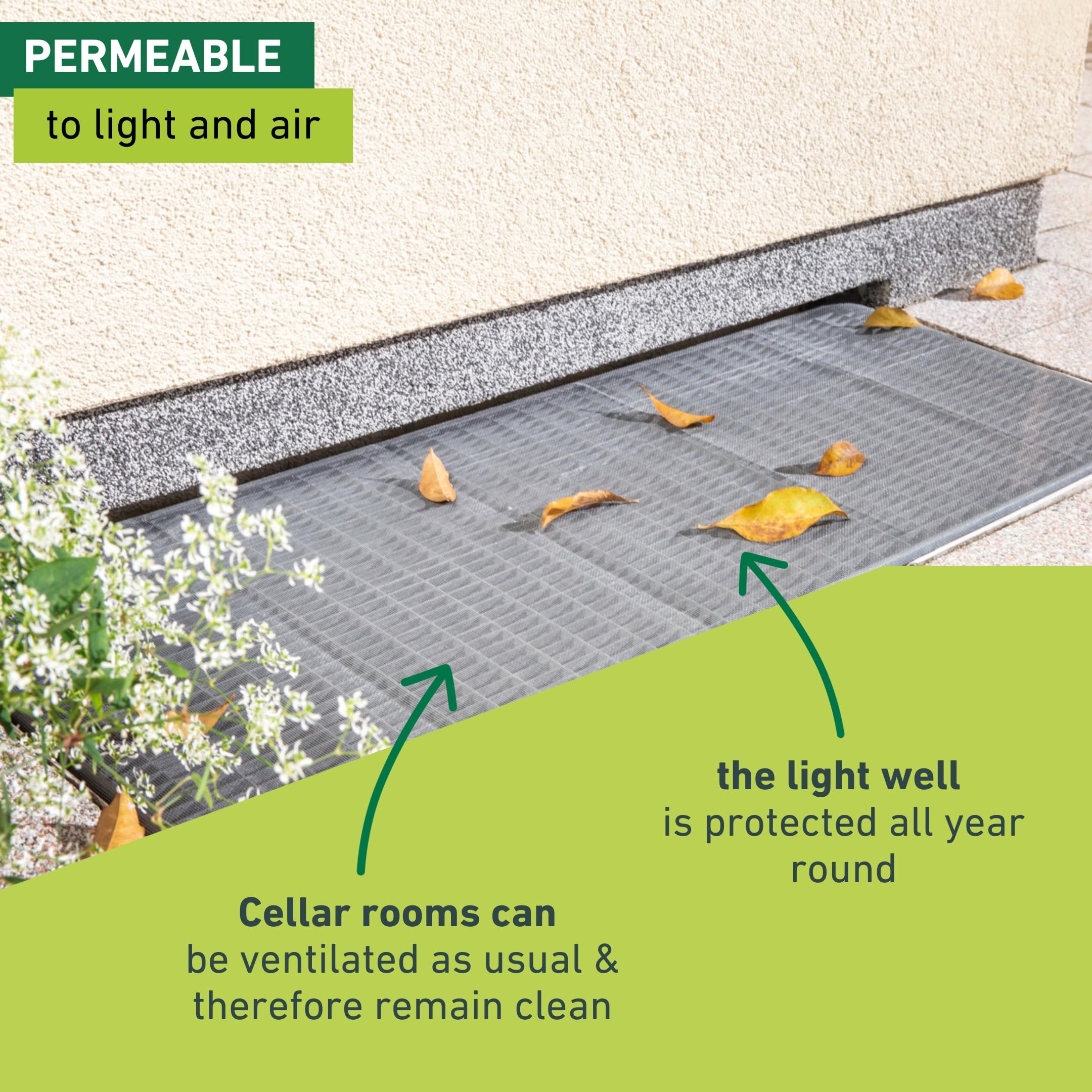 PERMEABLE

to light and air

the light well
is protected all year round

Cellar rooms can
be ventilated as usual & therefore remain clean